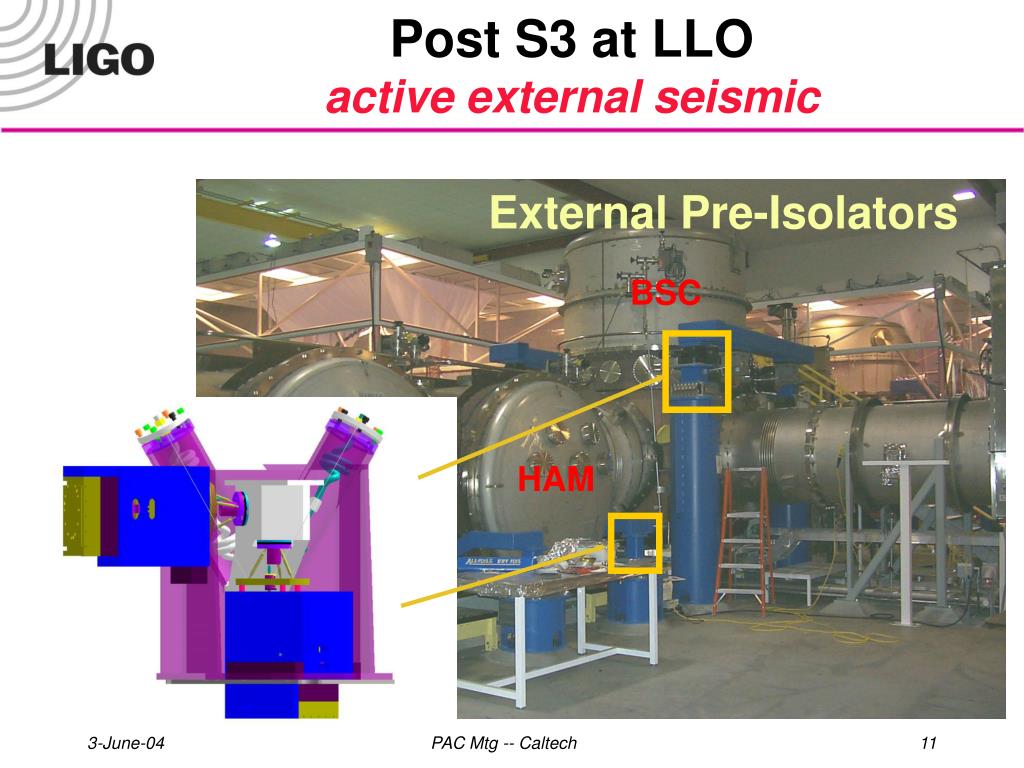 LIGO

Post S3 at LLO
active external seismic

External Pre-Isolators

BSC

HAM

3-June-04

PAC Mtg -- Caltech

11